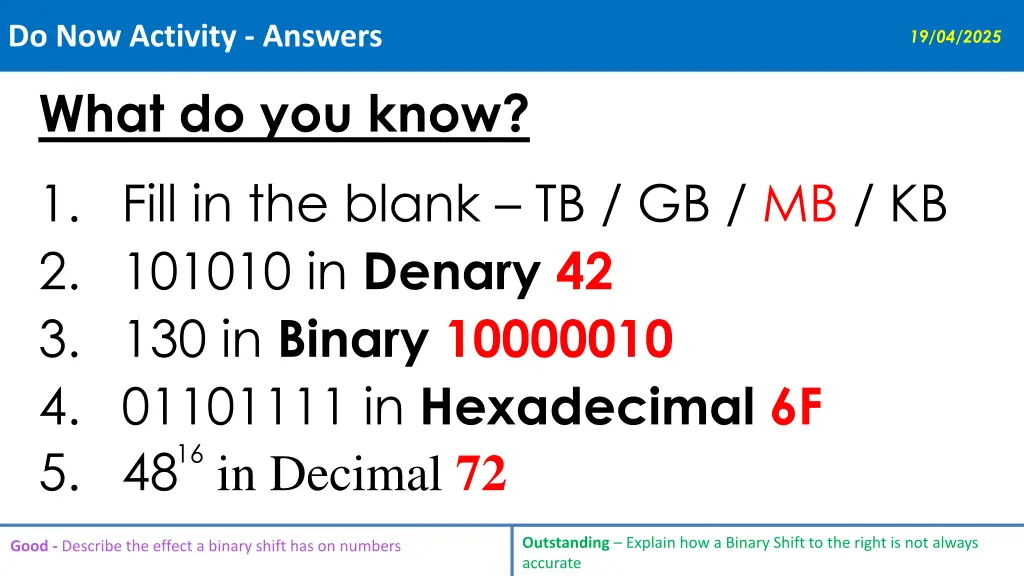 Do Now Activity - Answers

19/04/2025

What do you know?

1. Fill in the blank – TB / GB / MB / KB
2. 101010 in Denary 42
3. 130 in Binary 10000010
4. 01101111 in Hexadecimal 6F
5. $48^{16}$ in Decimal 72

Good - Describe the effect a binary shift has on numbers

Outstanding – Explain how a Binary Shift to the right is not always accurate